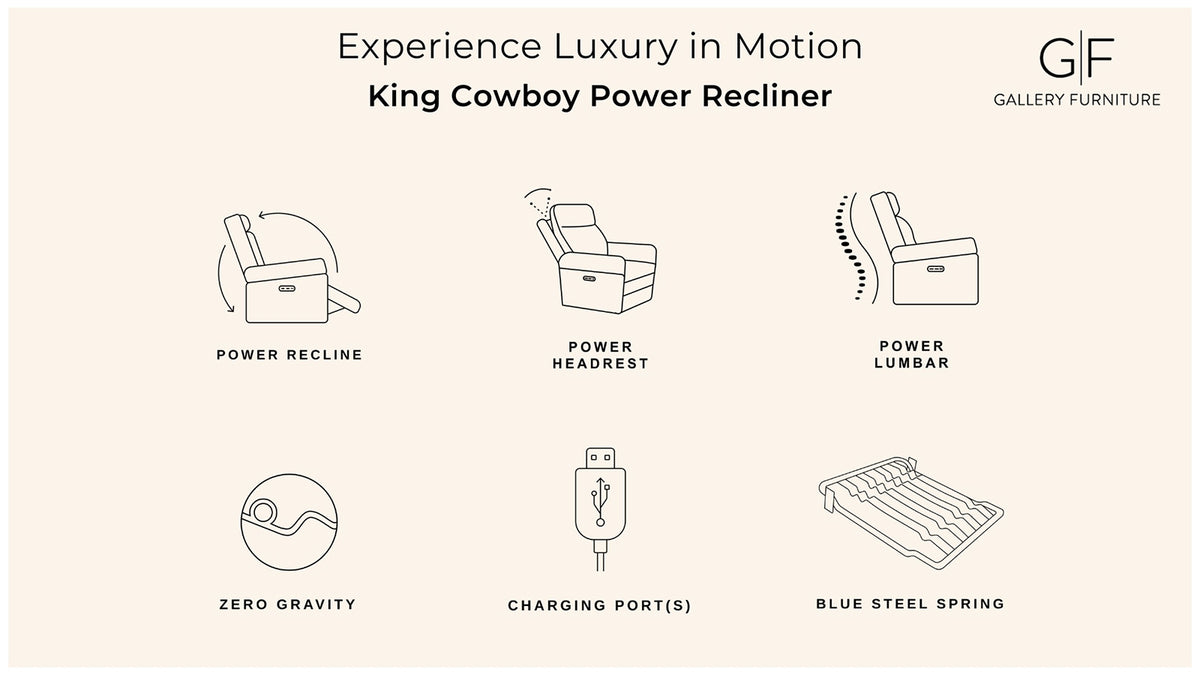 Experience Luxury in Motion
King Cowboy Power Recliner

G|F
GALLERY FURNITURE

POWER RECLINE

POWER HEADREST

POWER LUMBAR

ZERO GRAVITY

CHARGING PORT(S)

BLUE STEEL SPRING